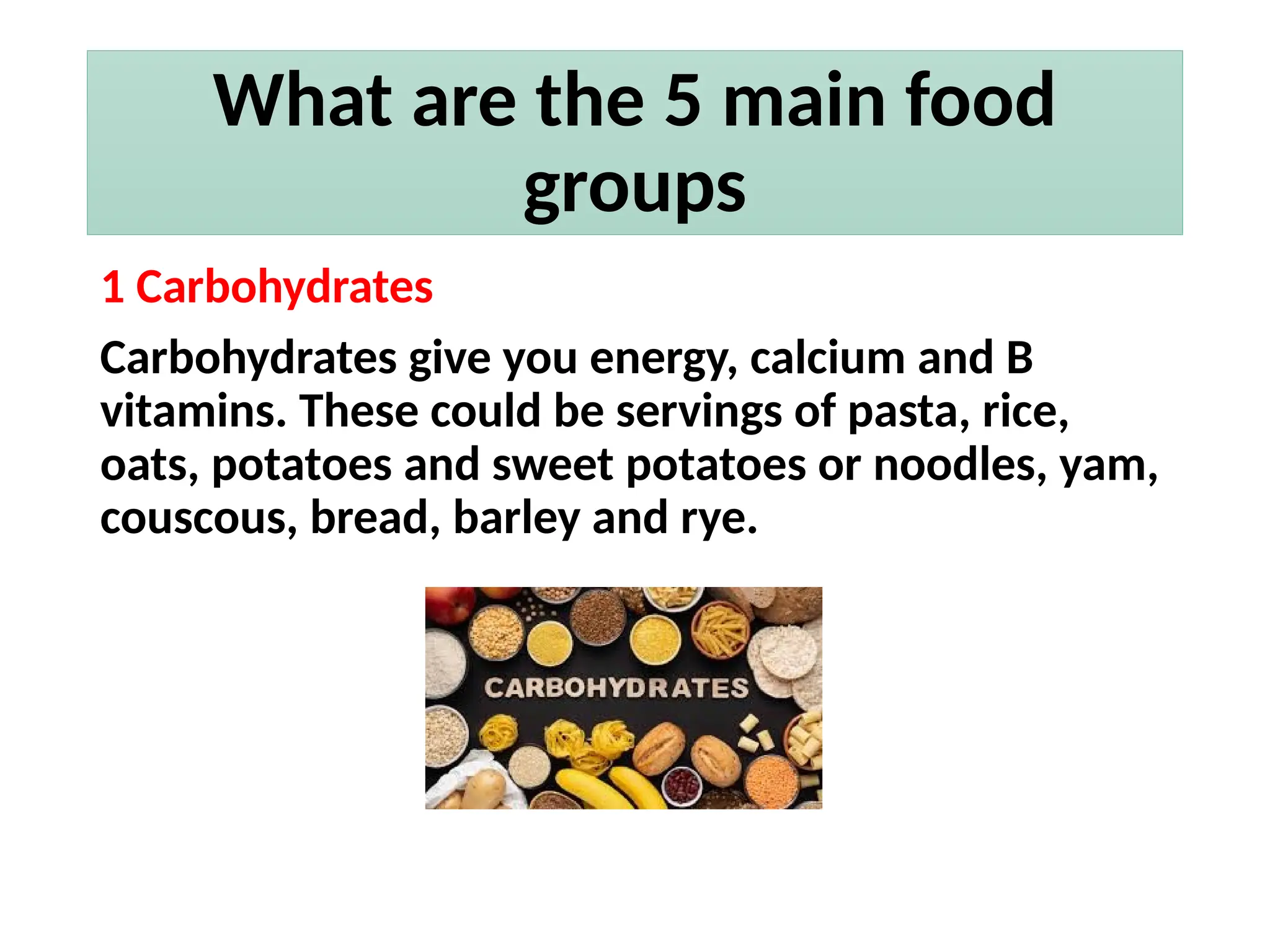 What are the 5 main food groups

1 Carbohydrates

Carbohydrates give you energy, calcium and B vitamins. These could be servings of pasta, rice, oats, potatoes and sweet potatoes or noodles, yam, couscous, bread, barley and rye.

CARBOHYDRATES